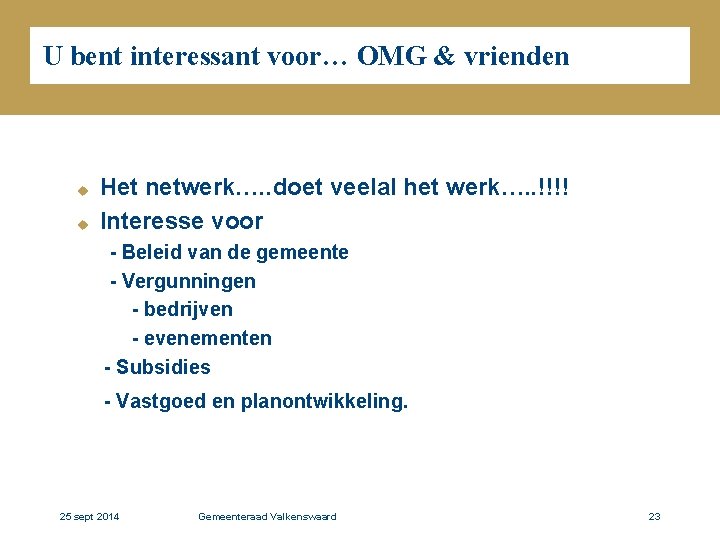 U bent interessant voor… OMG & vrienden

Het netwerk…..doet veelal het werk…..!!!!

Interesse voor

- Beleid van de gemeente

- Vergunningen

- bedrijven

- evenementen

- Subsidies

- Vastgoed en planontwikkeling.

25 sept 2014 Gemeenteraad Valkenswaard 23